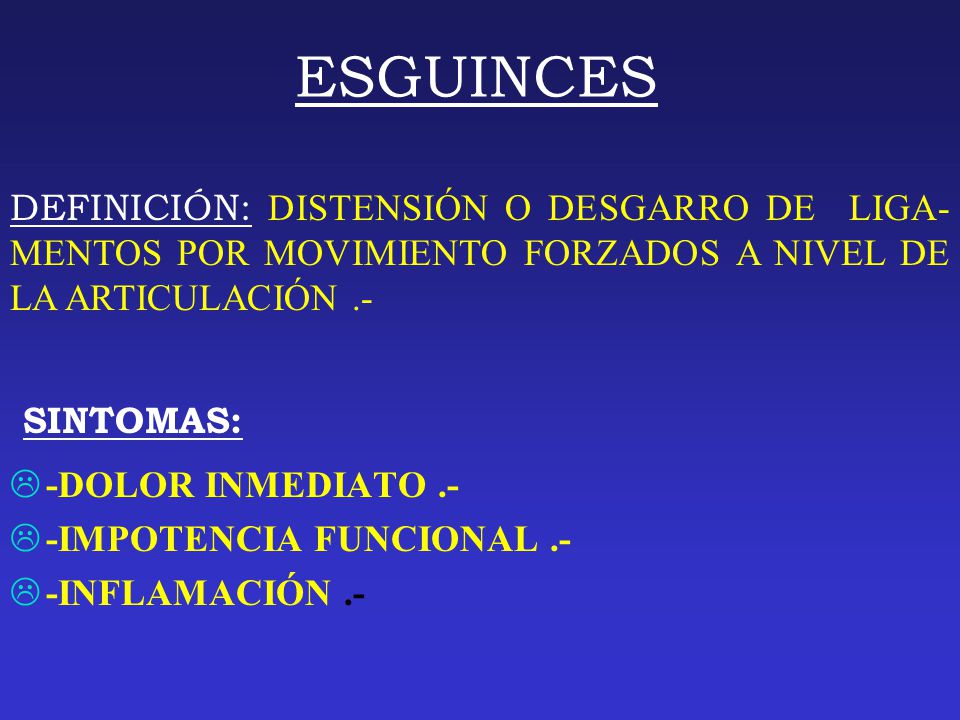 ESGUINCES

DEFINICIÓN: DISTENSIÓN O DESGARRO DE LIGAMENTOS POR MOVIMIENTO FORZADOS A NIVEL DE LA ARTICULACIÓN .-

SINTOMAS:

☹ -DOLOR INMEDIATO .-

☹ -IMPOTENCIA FUNCIONAL .-

☹ -INFLAMACIÓN .-